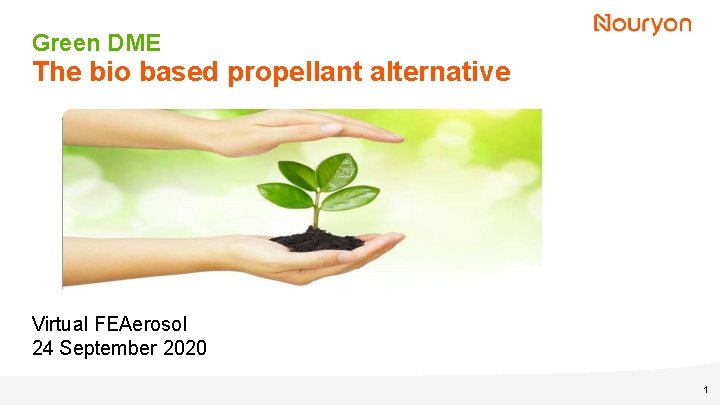 Nouryon

Green DME

The bio based propellant alternative

Virtual FEAerosol
24 September 2020

1